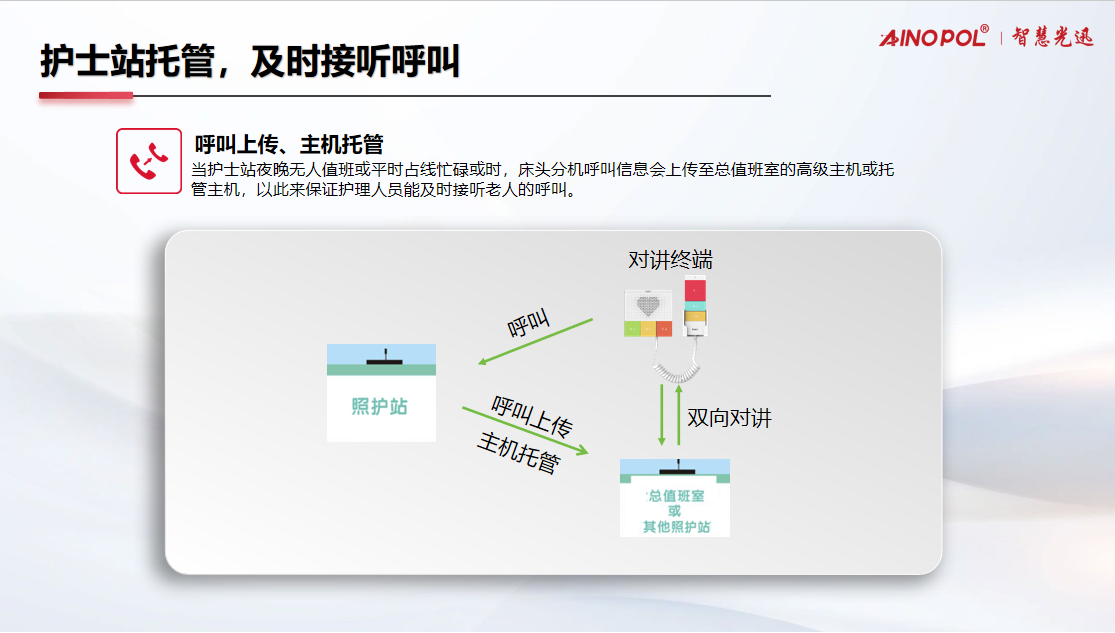 护士站托管，及时接听呼叫

AINOPOL® | 智慧光迅

呼叫上传、主机托管
当护士站夜晚无人值班或平时占线忙碌或时，床头分机呼叫信息会上传至总值班室的高级主机或托管主机，以此来保证护理人员能及时接听老人的呼叫。

对讲终端

呼叫

照护站

呼叫上传

主机托管

双向对讲

总值班室
或
其他照护站